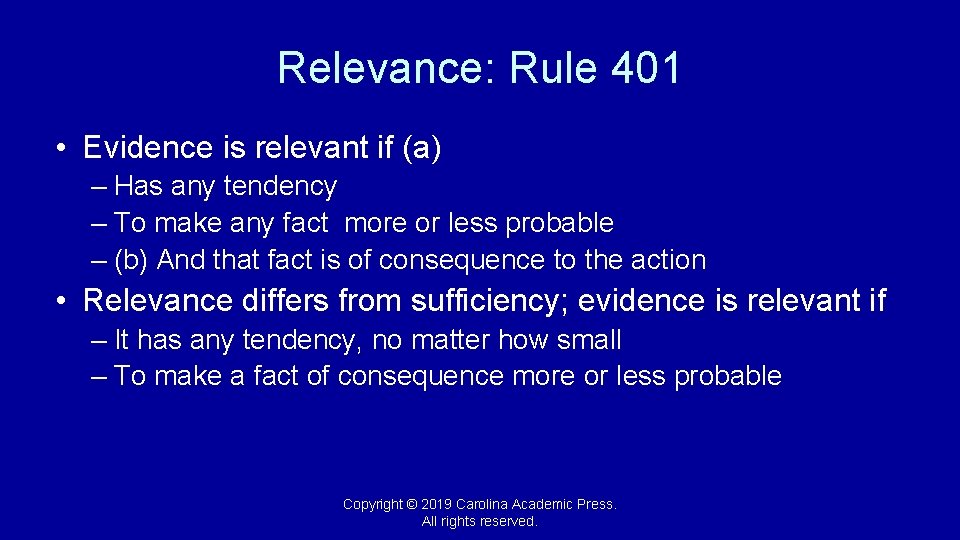 Relevance: Rule 401

• Evidence is relevant if (a)
– Has any tendency
– To make any fact more or less probable
– (b) And that fact is of consequence to the action

• Relevance differs from sufficiency; evidence is relevant if
– It has any tendency, no matter how small
– To make a fact of consequence more or less probable

Copyright © 2019 Carolina Academic Press. All rights reserved.